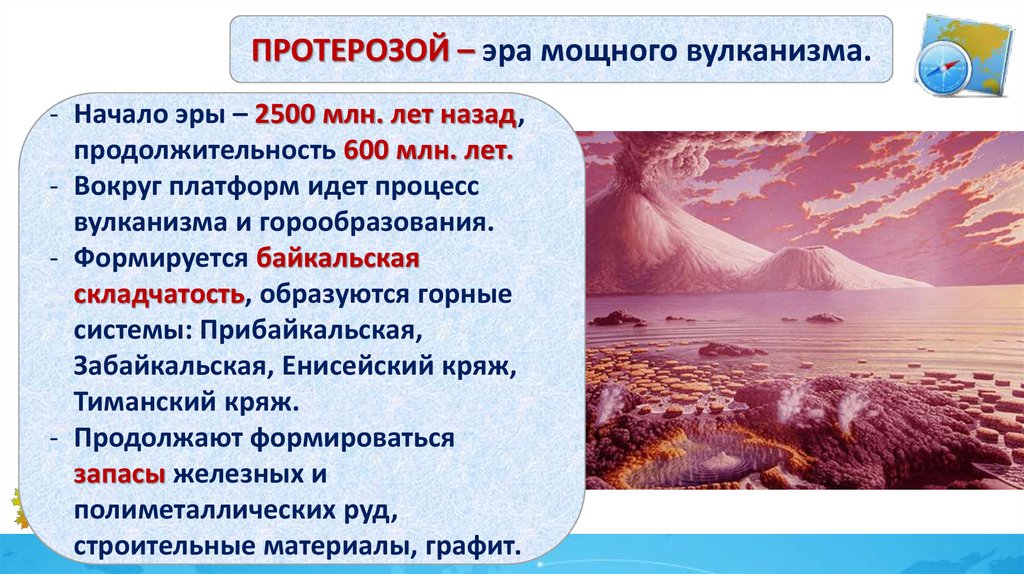 ПРОТЕРОЗОЙ – эра мощного вулканизма.

- Начало эры – 2500 млн. лет назад, продолжительность 600 млн. лет.
- Вокруг платформ идет процесс вулканизма и горообразования.
- Формируется байкальская складчатость, образуются горные системы: Прибайкальская, Забайкальская, Енисейский кряж, Тиманский кряж.
- Продолжают формироваться запасы железных и полиметаллических руд, строительные материалы, графит.